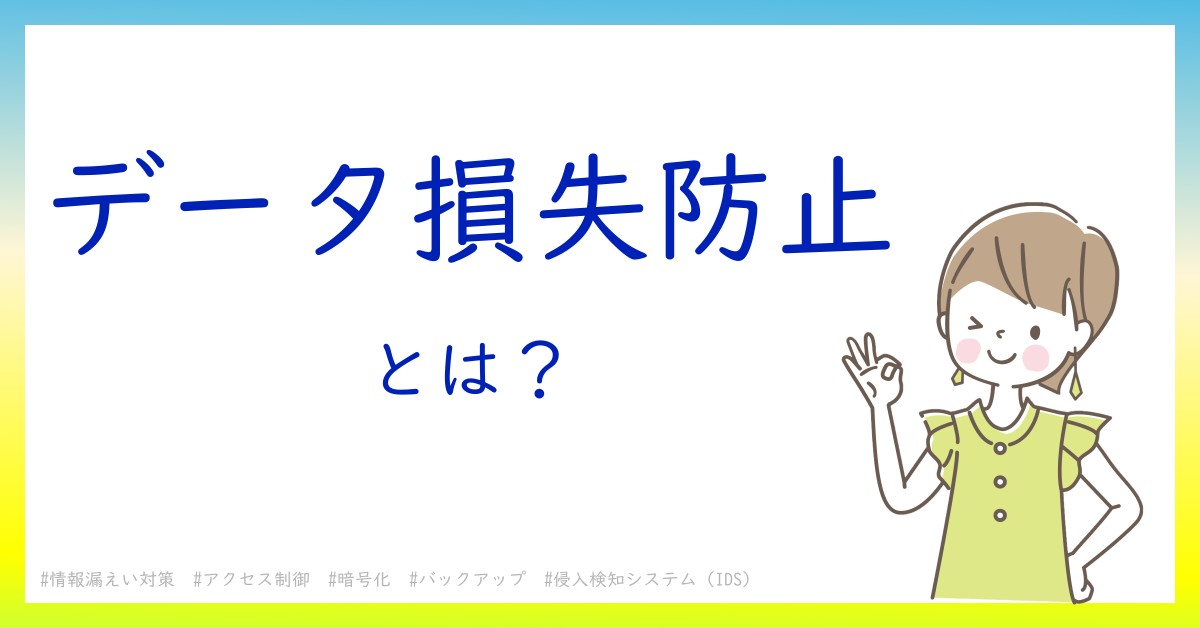 データ損失防止

とは？

#情報漏えい対策 #アクセス制御 #暗号化 #バックアップ #侵入検知システム（IDS）